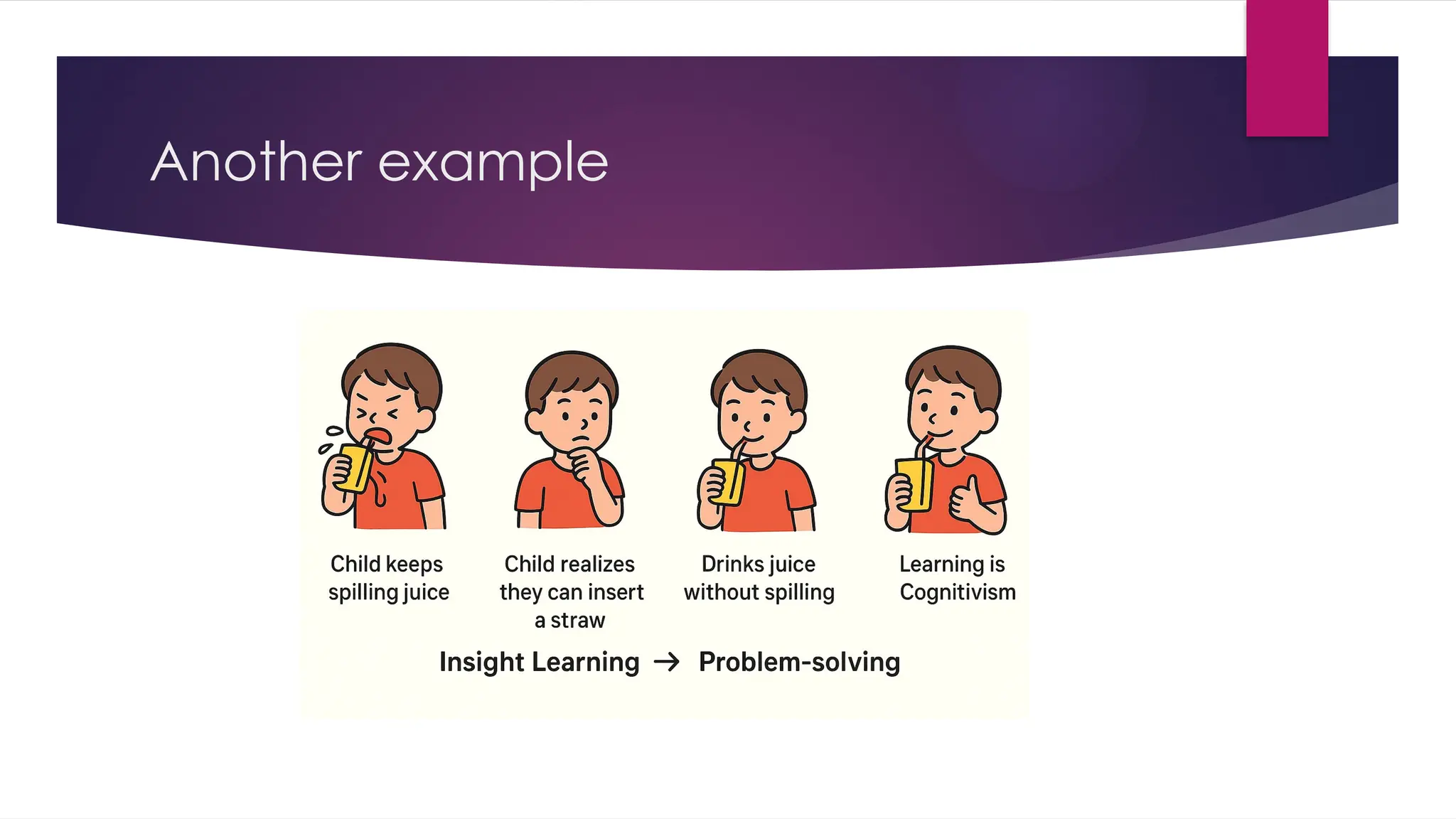 Another example

Child keeps spilling juice

Child realizes they can insert a straw

Drinks juice without spilling

Learning is Cognitivism

Insight Learning → Problem-solving